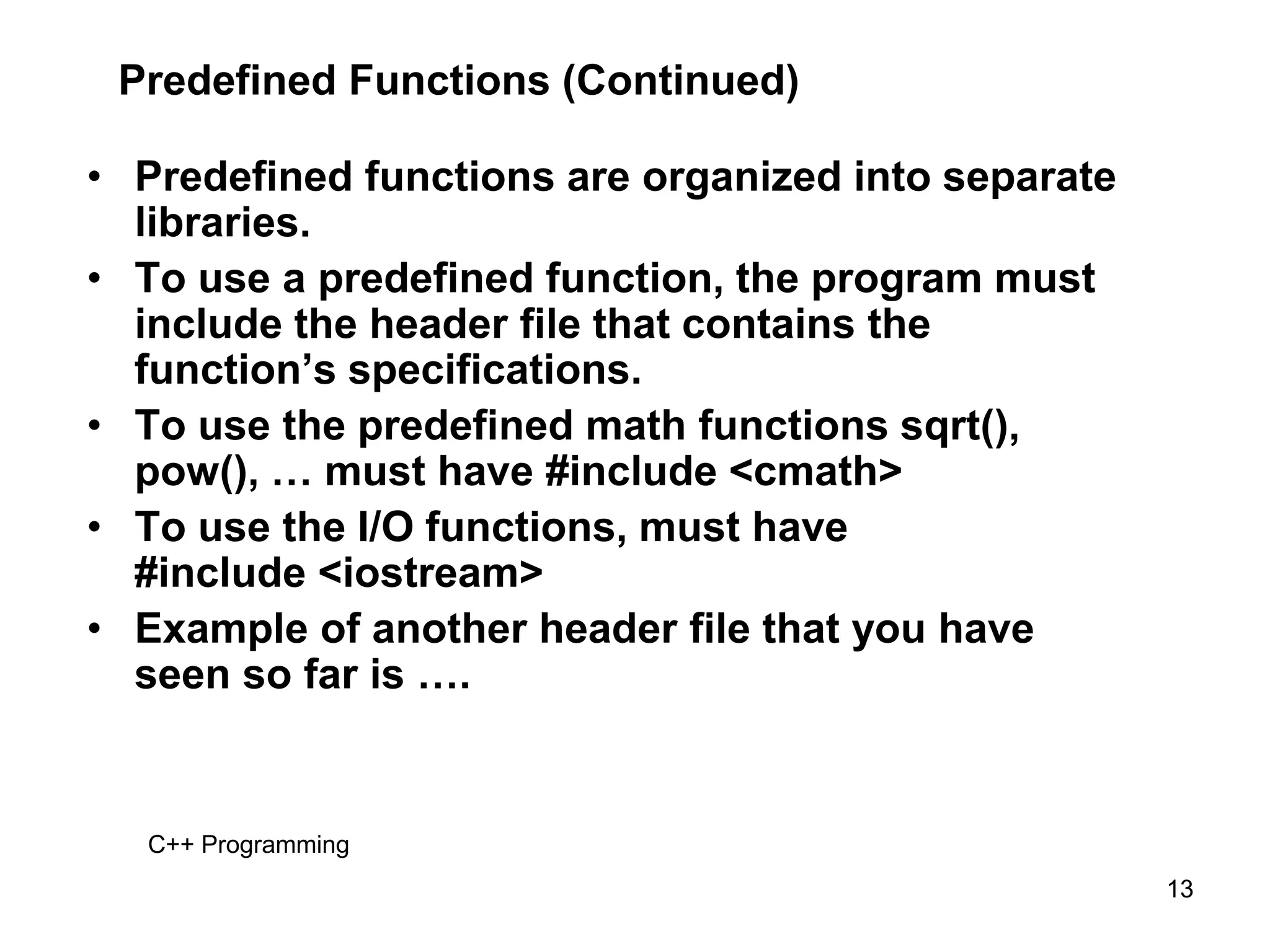 Predefined Functions (Continued)

• Predefined functions are organized into separate libraries.
• To use a predefined function, the program must include the header file that contains the function’s specifications.
• To use the predefined math functions sqrt(), pow(), … must have #include <cmath>
• To use the I/O functions, must have #include <iostream>
• Example of another header file that you have seen so far is ….

C++ Programming

13